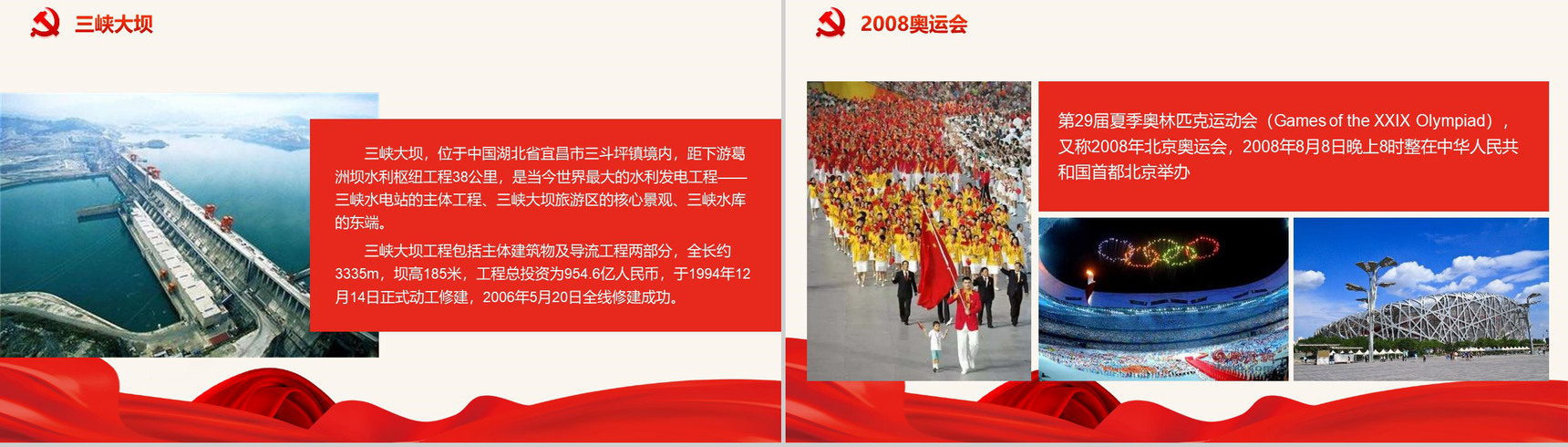 三峡大坝

三峡大坝，位于中国湖北省宜昌市三斗坪镇境内，距下游葛洲坝水利枢纽工程38公里，是当今世界最大的水利发电工程——三峡水电站的主体工程、三峡大坝旅游区的核心景观、三峡水库的东端。

三峡大坝工程包括主体建筑物及导流工程两部分，全长约3335m，坝高185米，工程总投资为954.6亿人民币，于1994年12月14日正式动工修建，2006年5月20日全线修建成功。

2008奥运会

第29届夏季奥林匹克运动会（Games of the XXIX Olympiad），又称2008年北京奥运会，2008年8月8日晚上8时整在中华人民共和国首都北京举办